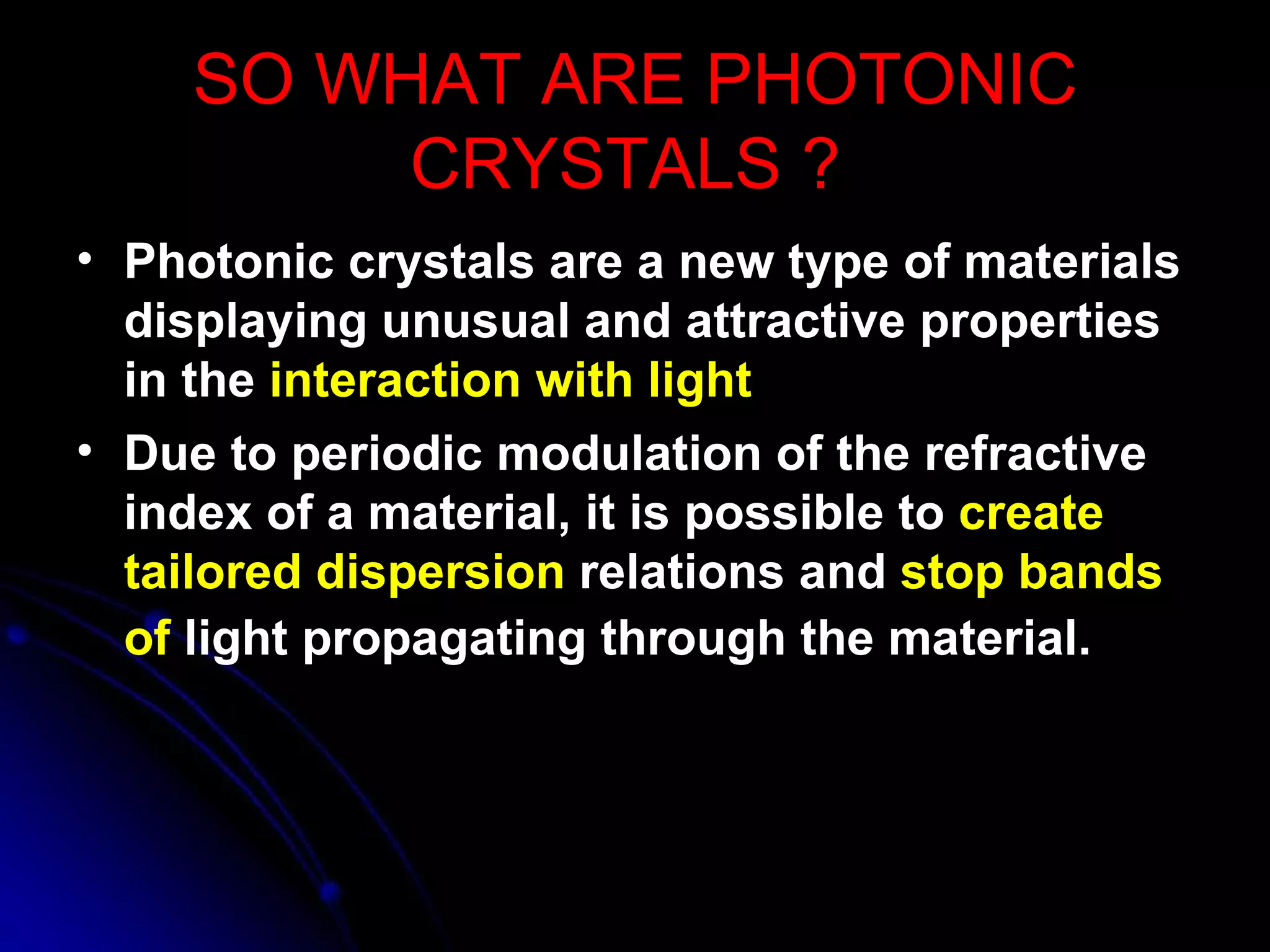 SO WHAT ARE PHOTONIC CRYSTALS ?

• Photonic crystals are a new type of materials displaying unusual and attractive properties in the interaction with light

• Due to periodic modulation of the refractive index of a material, it is possible to create tailored dispersion relations and stop bands of light propagating through the material.